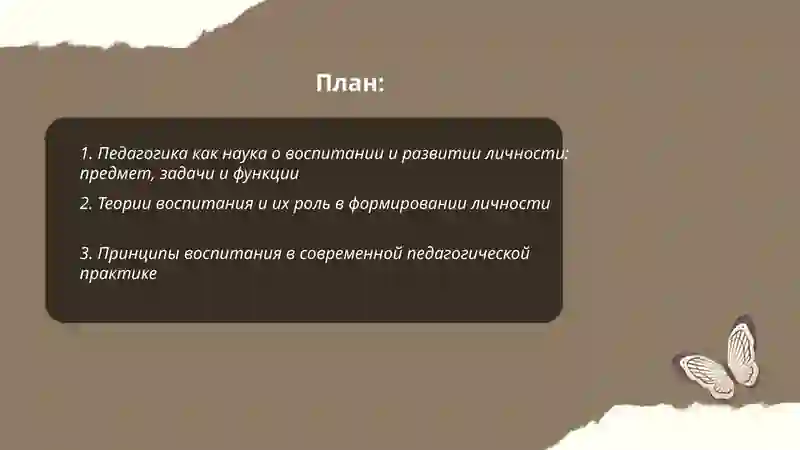 План:

1. Педагогика как наука о воспитании и развитии личности: предмет, задачи и функции

2. Теории воспитания и их роль в формировании личности

3. Принципы воспитания в современной педагогической практике